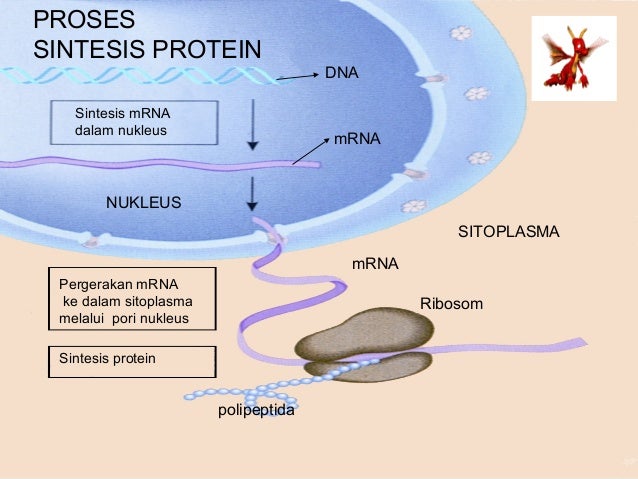 PROSES
SINTESIS PROTEIN

DNA

Sintesis mRNA
dalam nukleus

mRNA

NUKLEUS

SITOPLASMA

mRNA

Pergerakan mRNA
ke dalam sitoplasma
melalui pori nukleus

Ribosom

Sintesis protein

polipeptida